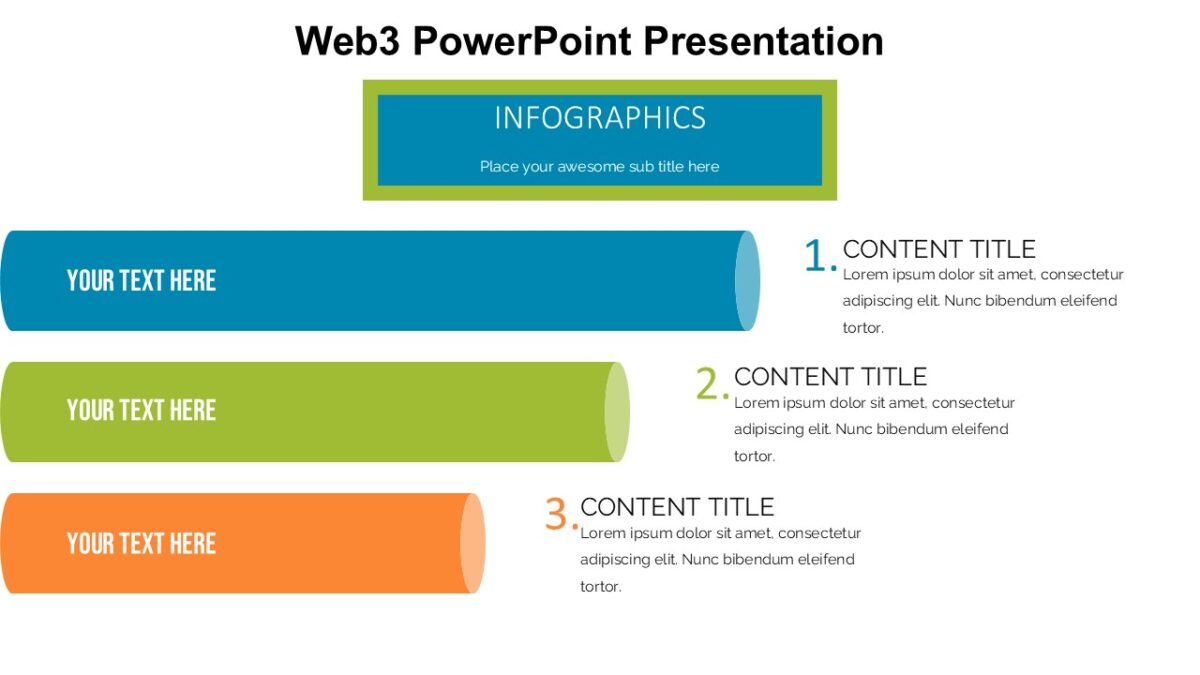 Web3 PowerPoint Presentation

INFOGRAPHICS

Place your awesome sub title here

YOUR TEXT HERE

1. CONTENT TITLE
Lorem ipsum dolor sit amet, consectetur adipiscing elit. Nunc bibendum eleifend tortor.

YOUR TEXT HERE

2. CONTENT TITLE
Lorem ipsum dolor sit amet, consectetur adipiscing elit. Nunc bibendum eleifend tortor.

YOUR TEXT HERE

3. CONTENT TITLE
Lorem ipsum dolor sit amet, consectetur adipiscing elit. Nunc bibendum eleifend tortor.